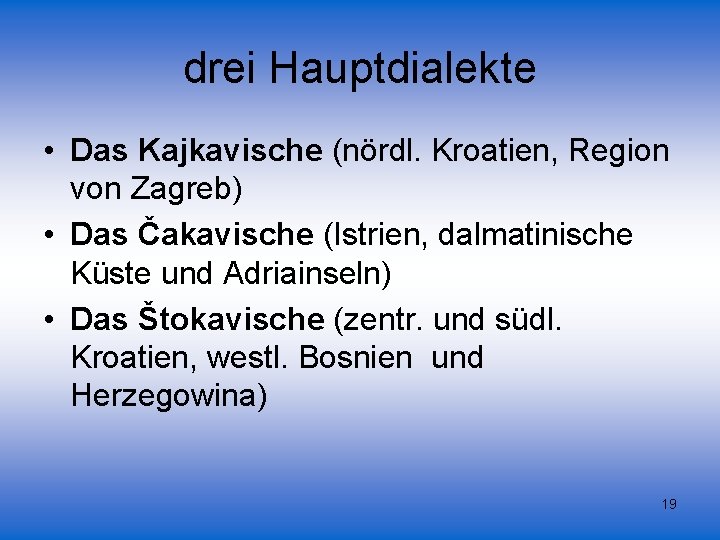 drei Hauptdialekte

• Das Kajkavische (nördl. Kroatien, Region von Zagreb)
• Das Čakavische (Istrien, dalmatinische Küste und Adriainseln)
• Das Štokavische (zentr. und südl. Kroatien, westl. Bosnien und Herzegowina)

19